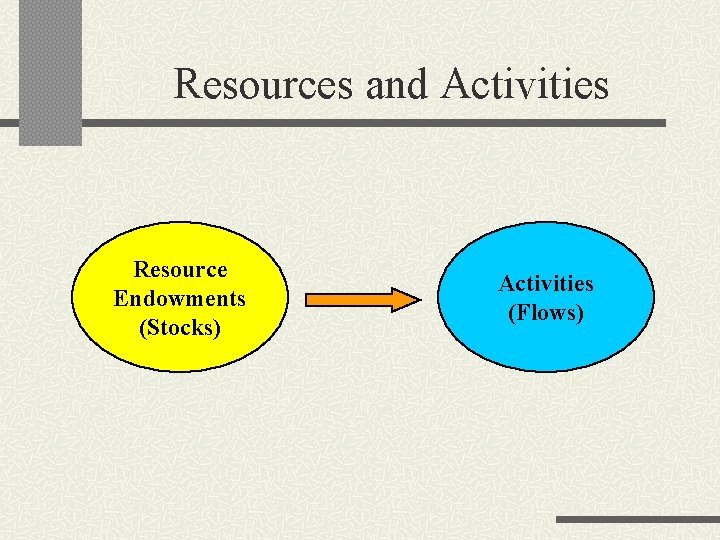 Resources and Activities

Resource Endowments (Stocks)

Activities (Flows)